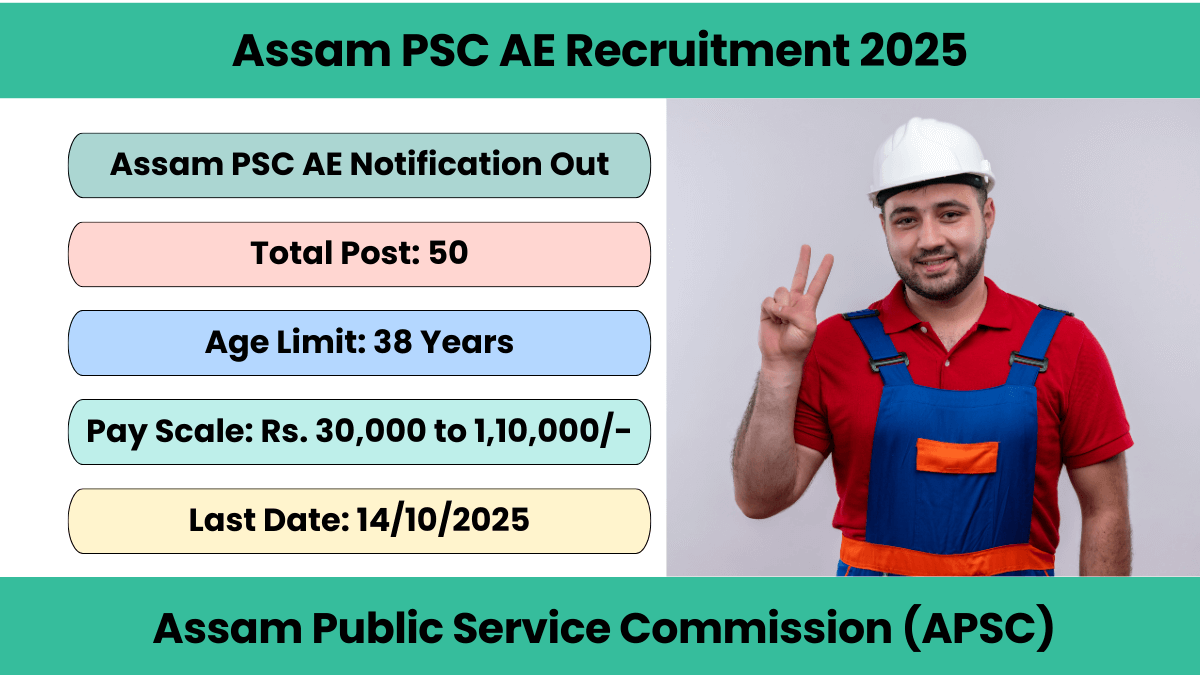 Assam PSC AE Recruitment 2025

Assam PSC AE Notification Out

Total Post: 50

Age Limit: 38 Years

Pay Scale: Rs. 30,000 to 1,10,000/-

Last Date: 14/10/2025

Assam Public Service Commission (APSC)